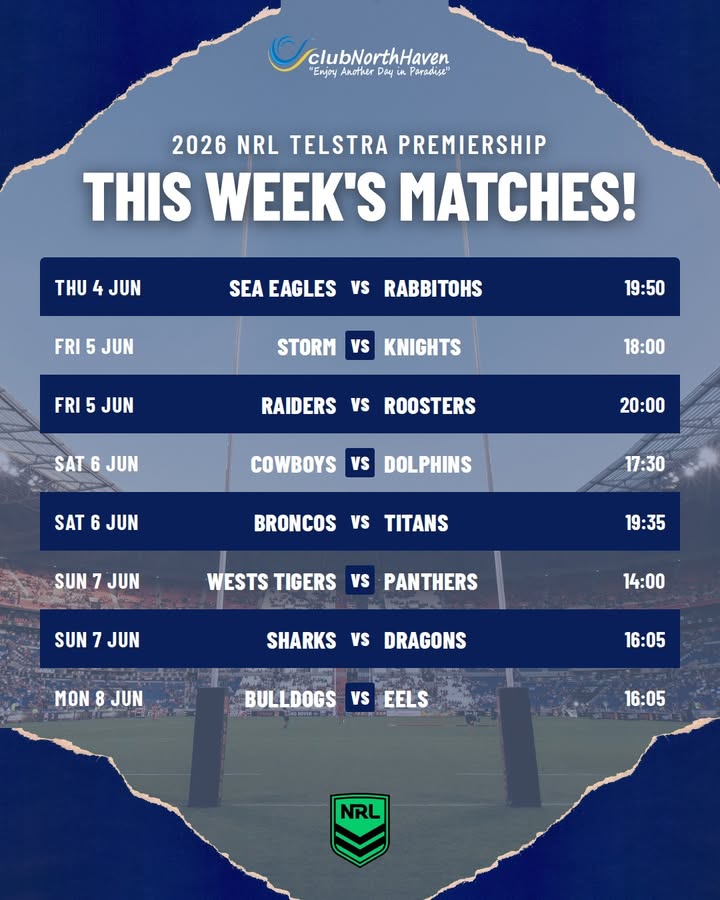 clubNorthHaven
"Enjoy Another Day in Paradise"

2026 NRL TELSTRA PREMIERSHIP

THIS WEEK'S MATCHES!

| | | | | |
|---|---|---|---|---|
| THU 4 JUN | SEA EAGLES | VS | RABBITOHS | 19:50 |
| FRI 5 JUN | STORM | VS | KNIGHTS | 18:00 |
| FRI 5 JUN | RAIDERS | VS | ROOSTERS | 20:00 |
| SAT 6 JUN | COWBOYS | VS | DOLPHINS | 17:30 |
| SAT 6 JUN | BRONCOS | VS | TITANS | 19:35 |
| SUN 7 JUN | WESTS TIGERS | VS | PANTHERS | 14:00 |
| SUN 7 JUN | SHARKS | VS | DRAGONS | 16:05 |
| MON 8 JUN | BULLDOGS | VS | EELS | 16:05 |

NRL